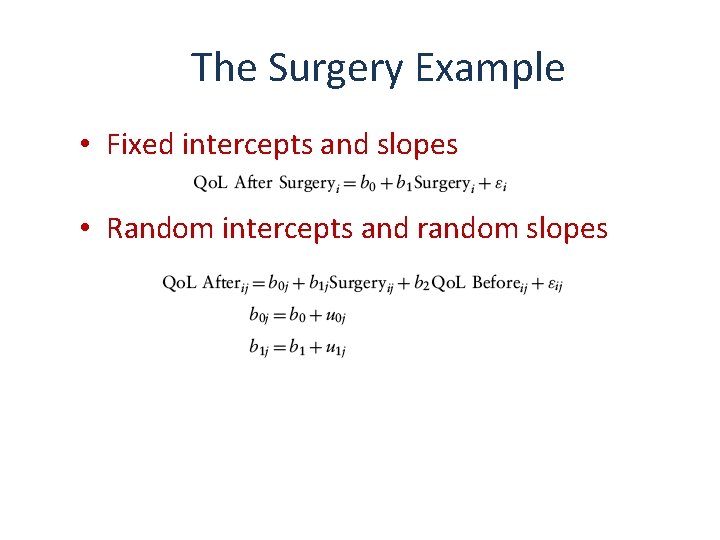 The Surgery Example

• Fixed intercepts and slopes

$\text{QoL After Surgery}_i = b_0 + b_1\text{Surgery}_i + \varepsilon_i$

• Random intercepts and random slopes

$\text{QoL After}_{ij} = b_{0j} + b_{1j}\text{Surgery}_{ij} + b_2\text{QoL Before}_{ij} + \varepsilon_{ij}$

$b_{0j} = b_0 + u_{0j}$

$b_{1j} = b_1 + u_{1j}$